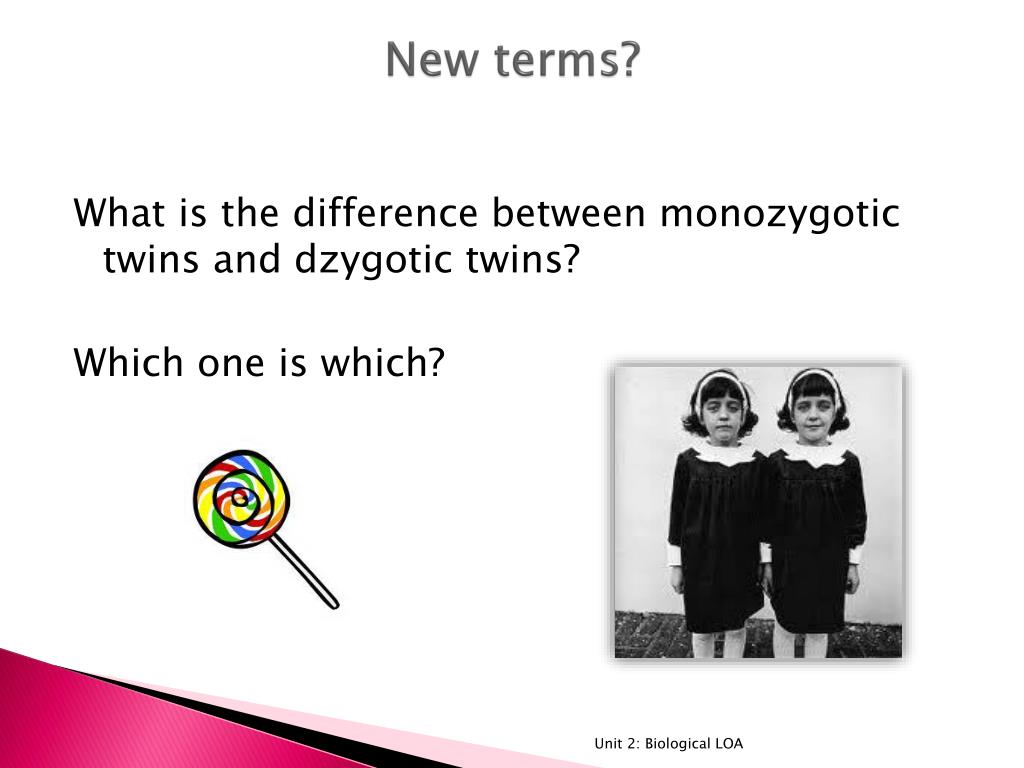 New terms?

What is the difference between monozygotic twins and dzygotic twins?

Which one is which?

Unit 2: Biological LOA